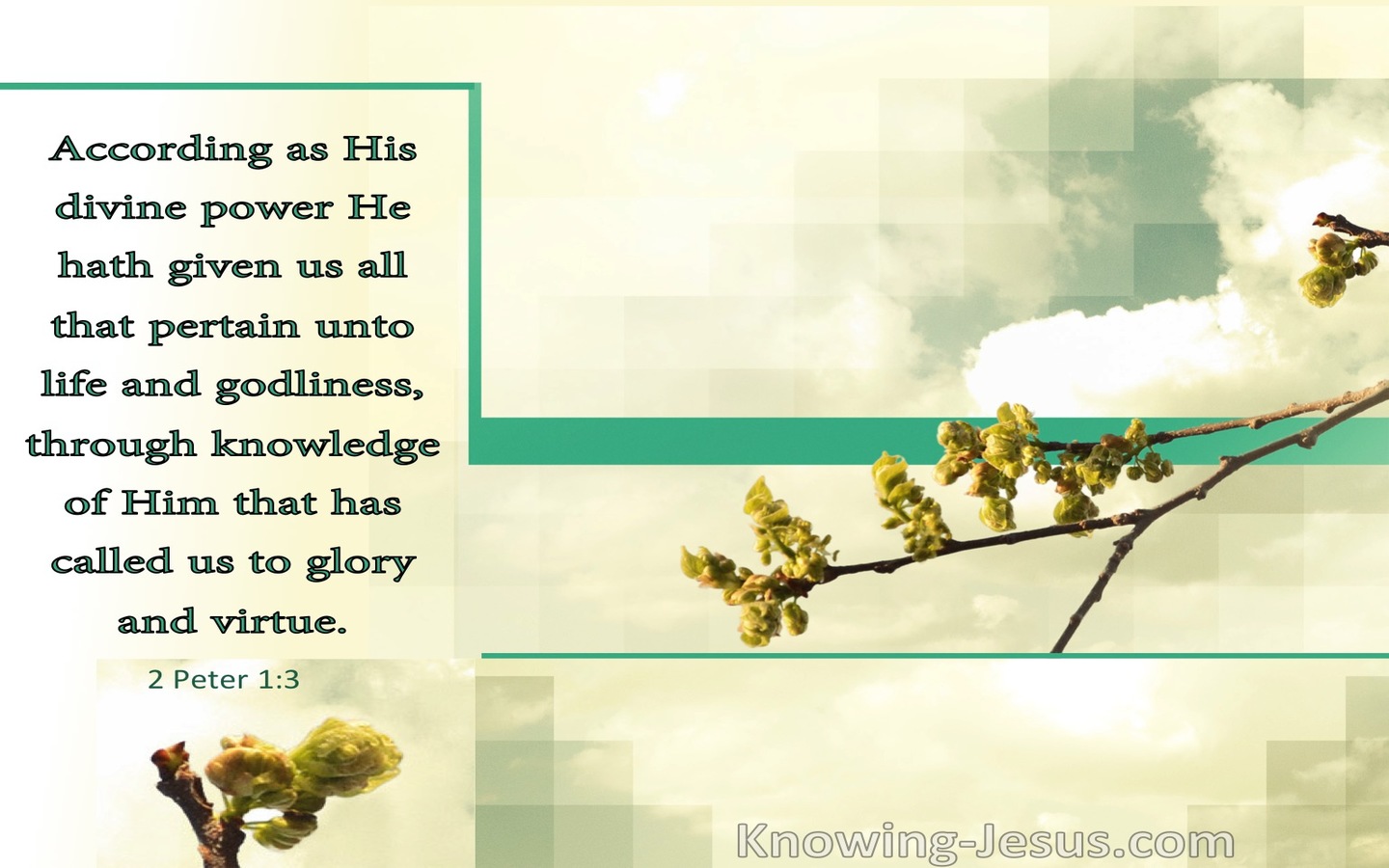 According as His divine power He hath given us all that pertain unto life and godliness, through knowledge of Him that has called us to glory and virtue.

2 Peter 1:3

Knowing-Jesus.com